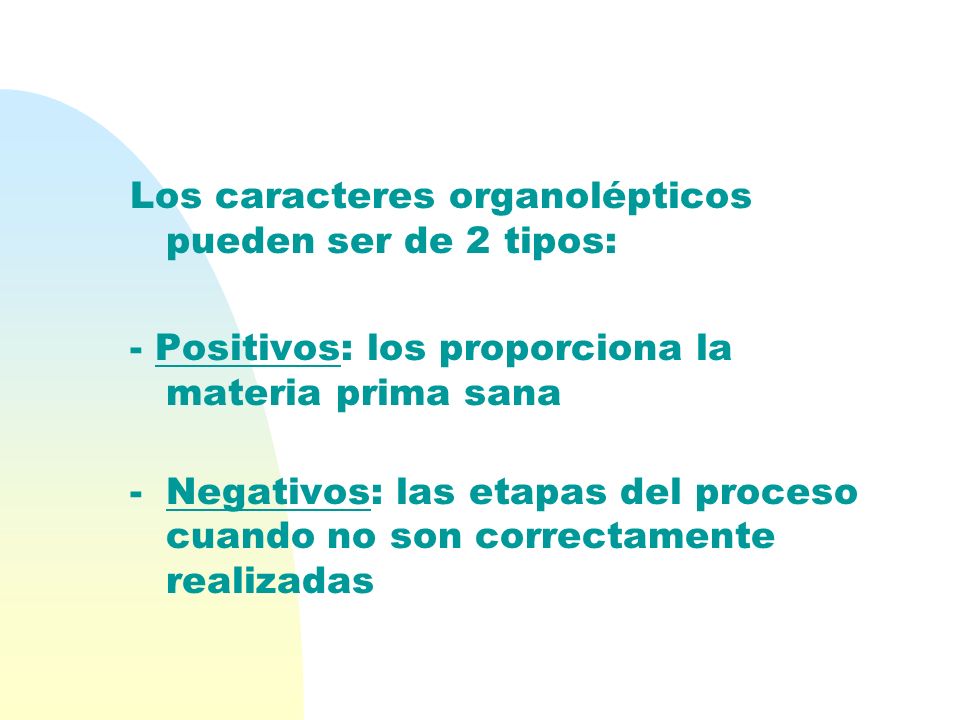 Los caracteres organolépticos pueden ser de 2 tipos:

- Positivos: los proporciona la materia prima sana

- Negativos: las etapas del proceso cuando no son correctamente realizadas